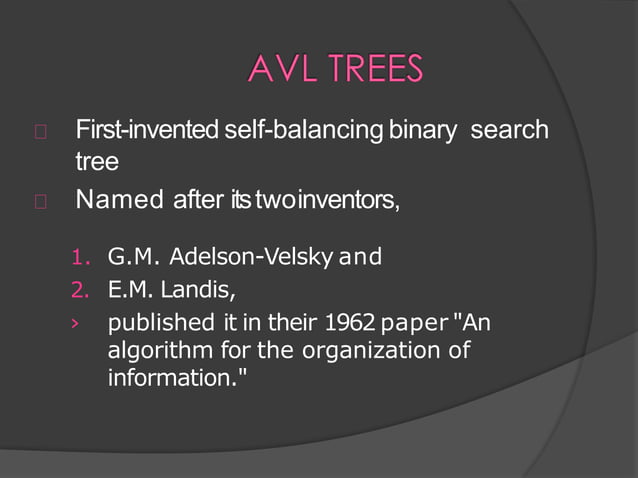 AVL TREES

First-invented self-balancing binary search tree

Named after its twoinventors,

1. G.M. Adelson-Velsky and
2. E.M. Landis,

› published it in their 1962 paper "An algorithm for the organization of information."